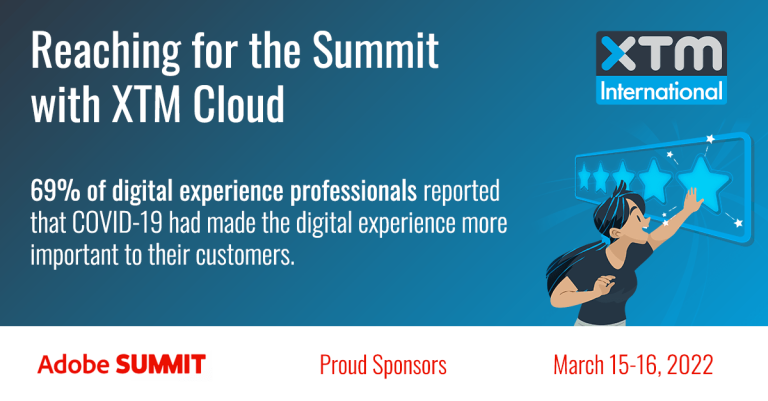 Reaching for the Summit with XTM Cloud

XTM International

69% of digital experience professionals reported that COVID-19 had made the digital experience more important to their customers.

Adobe SUMMIT

Proud Sponsors

March 15-16, 2022